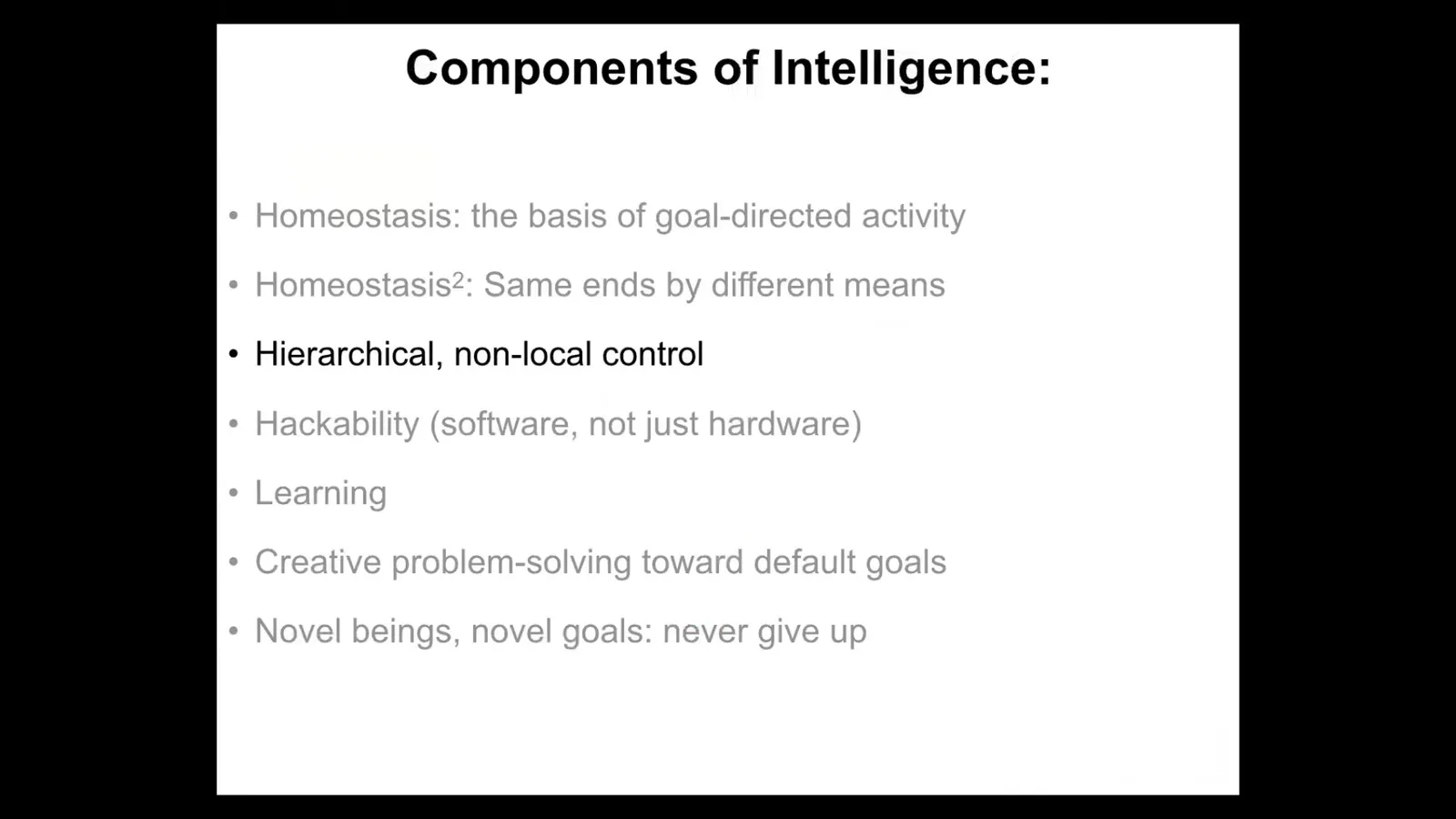 Components of Intelligence:

• Homeostasis: the basis of goal-directed activity

• Homeostasis$^{2}$: Same ends by different means

• Hierarchical, non-local control

• Hackability (software, not just hardware)

• Learning

• Creative problem-solving toward default goals

• Novel beings, novel goals: never give up